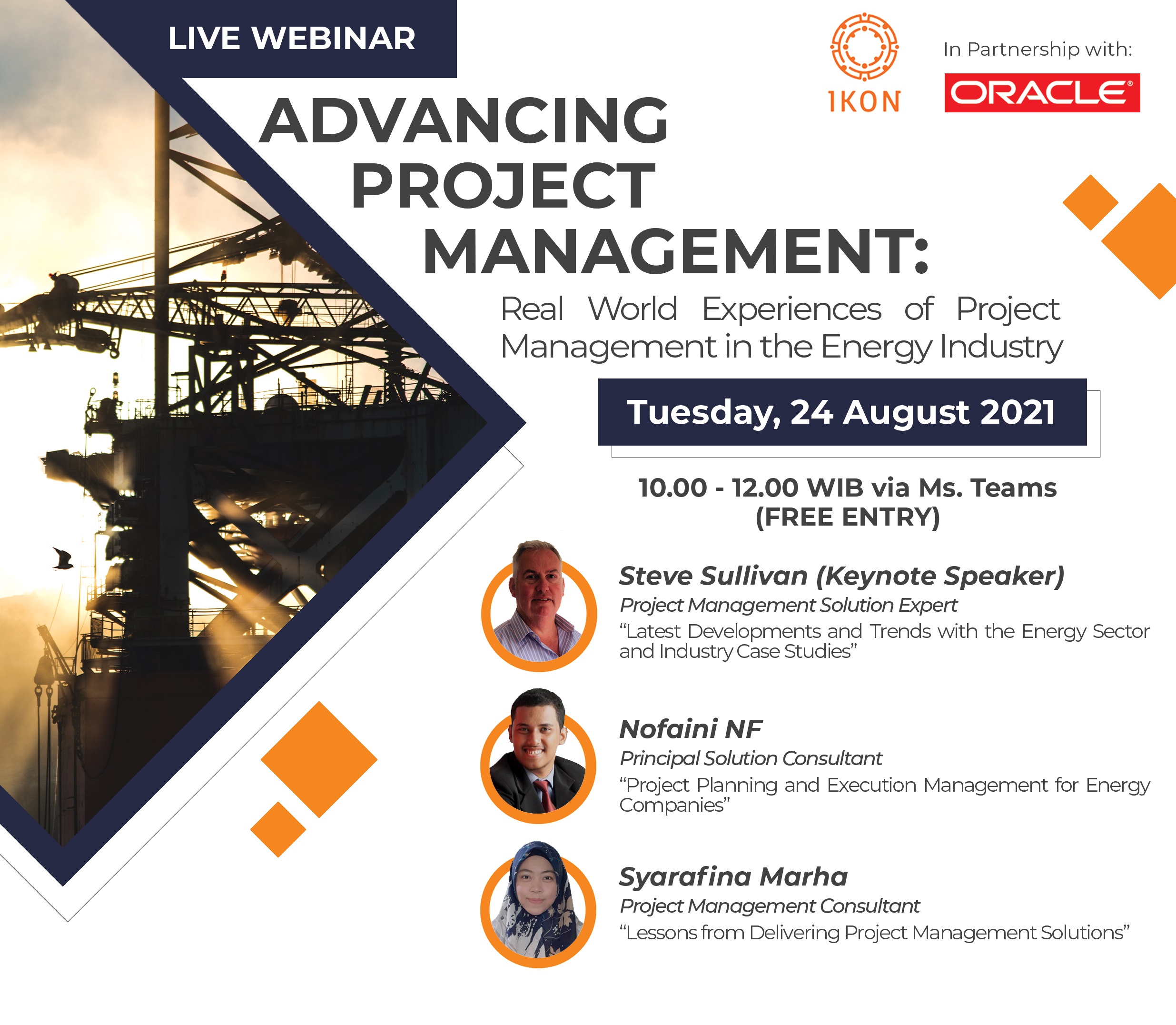 LIVE WEBINAR

1KON

In Partnership with:

ORACLE

ADVANCING PROJECT MANAGEMENT:

Real World Experiences of Project Management in the Energy Industry

Tuesday, 24 August 2021

10.00 - 12.00 WIB via Ms. Teams
(FREE ENTRY)

Steve Sullivan (Keynote Speaker)
Project Management Solution Expert
“Latest Developments and Trends with the Energy Sector and Industry Case Studies”

Nofaini NF
Principal Solution Consultant
“Project Planning and Execution Management for Energy Companies”

Syarafina Marha
Project Management Consultant
“Lessons from Delivering Project Management Solutions”